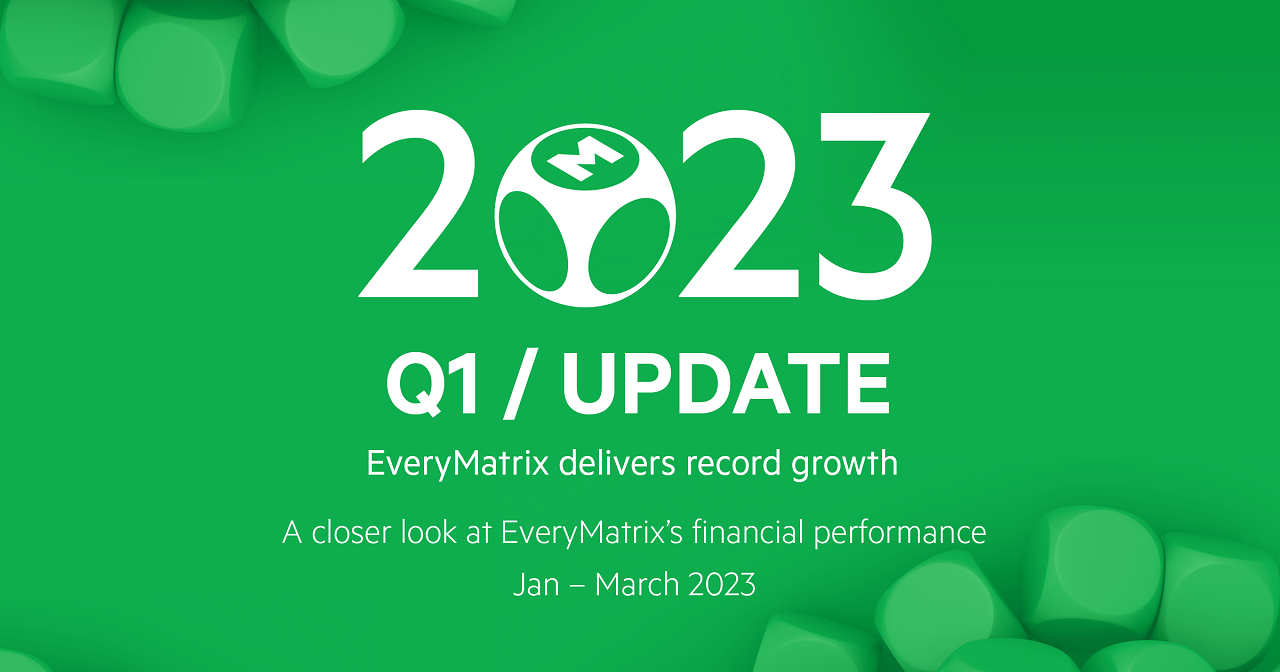 2023

Q1 / UPDATE

EveryMatrix delivers record growth

A closer look at EveryMatrix's financial performance

Jan – March 2023